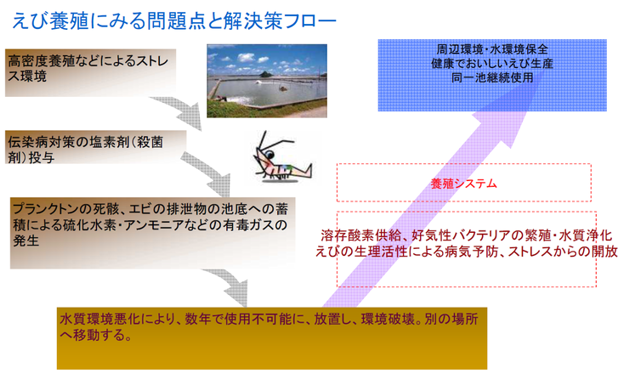 えび養殖にみる問題点と解決策フロー

高密度養殖などによるストレス環境

伝染病対策の塩素剤（殺菌剤）投与

プランクトンの死骸、エビの排泄物の池底への蓄積による硫化水素・アンモニアなどの有毒ガスの発生

水質環境悪化により、数年で使用不可能に、放置し、環境破壊。別の場所へ移動する。

周辺環境・水環境保全
健康でおいしいえび生産
同一池継続使用

養殖システム

溶存酸素供給、好気性バクテリアの繁殖・水質浄化
えびの生理活性による病気予防、ストレスからの開放